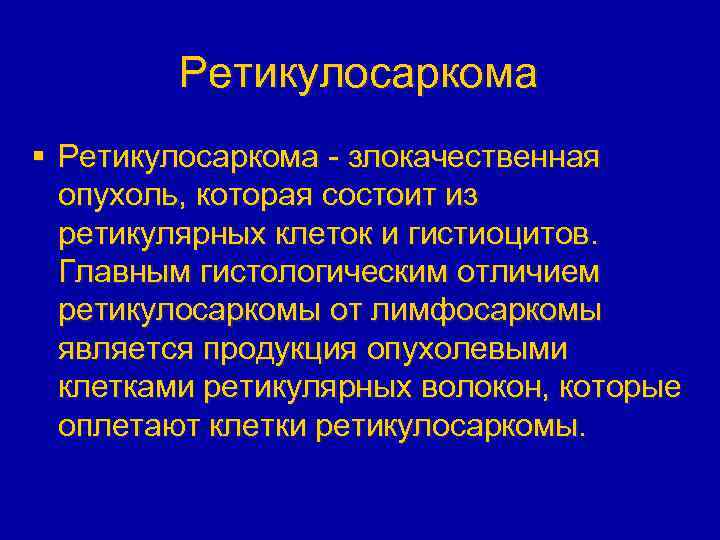 Ретикулосаркома

▪ Ретикулосаркома - злокачественная опухоль, которая состоит из ретикулярных клеток и гистиоцитов. Главным гистологическим отличием ретикулосаркомы от лимфосаркомы является продукция опухолевыми клетками ретикулярных волокон, которые оплетают клетки ретикулосаркомы.